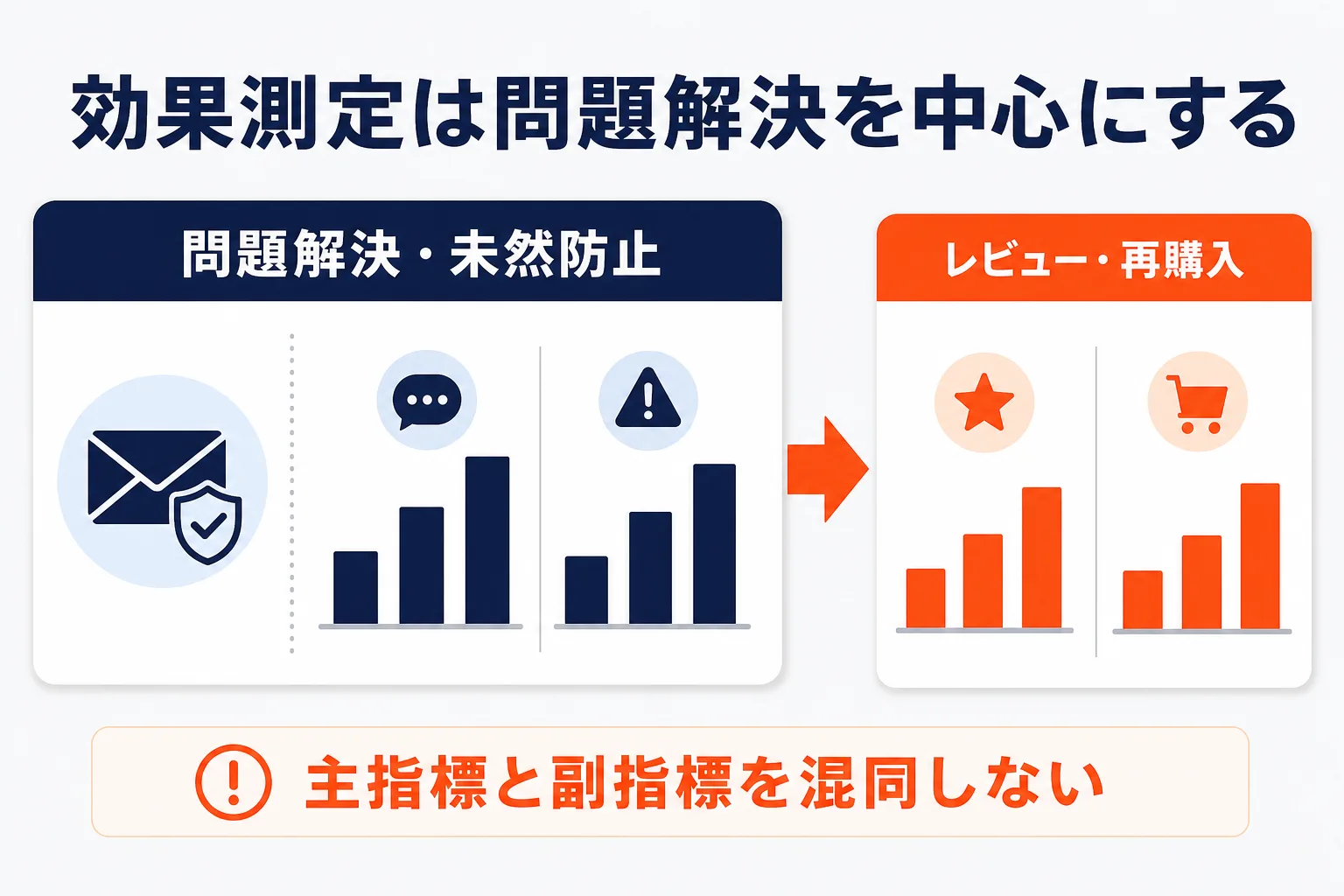 効果測定は問題解決を中心にする

問題解決・未然防止

レビュー・再購入

主指標と副指標を混同しない